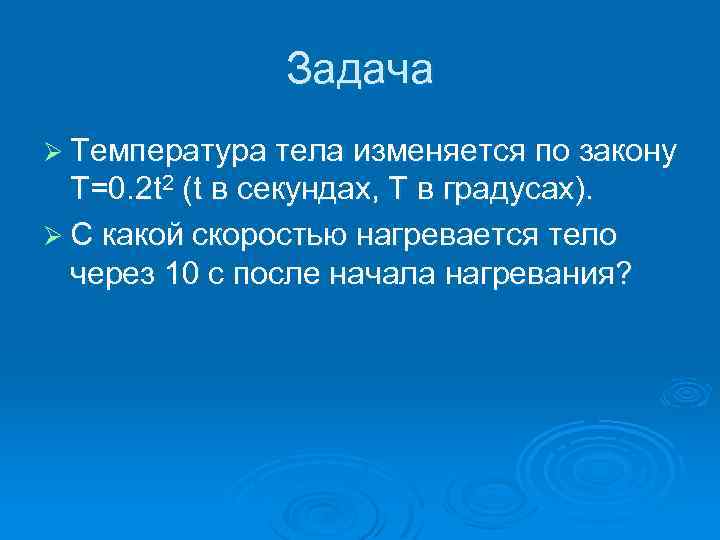 Задача

➢ Температура тела изменяется по закону $T=0.2t^2$ (t в секундах, T в градусах).

➢ С какой скоростью нагревается тело через 10 с после начала нагревания?